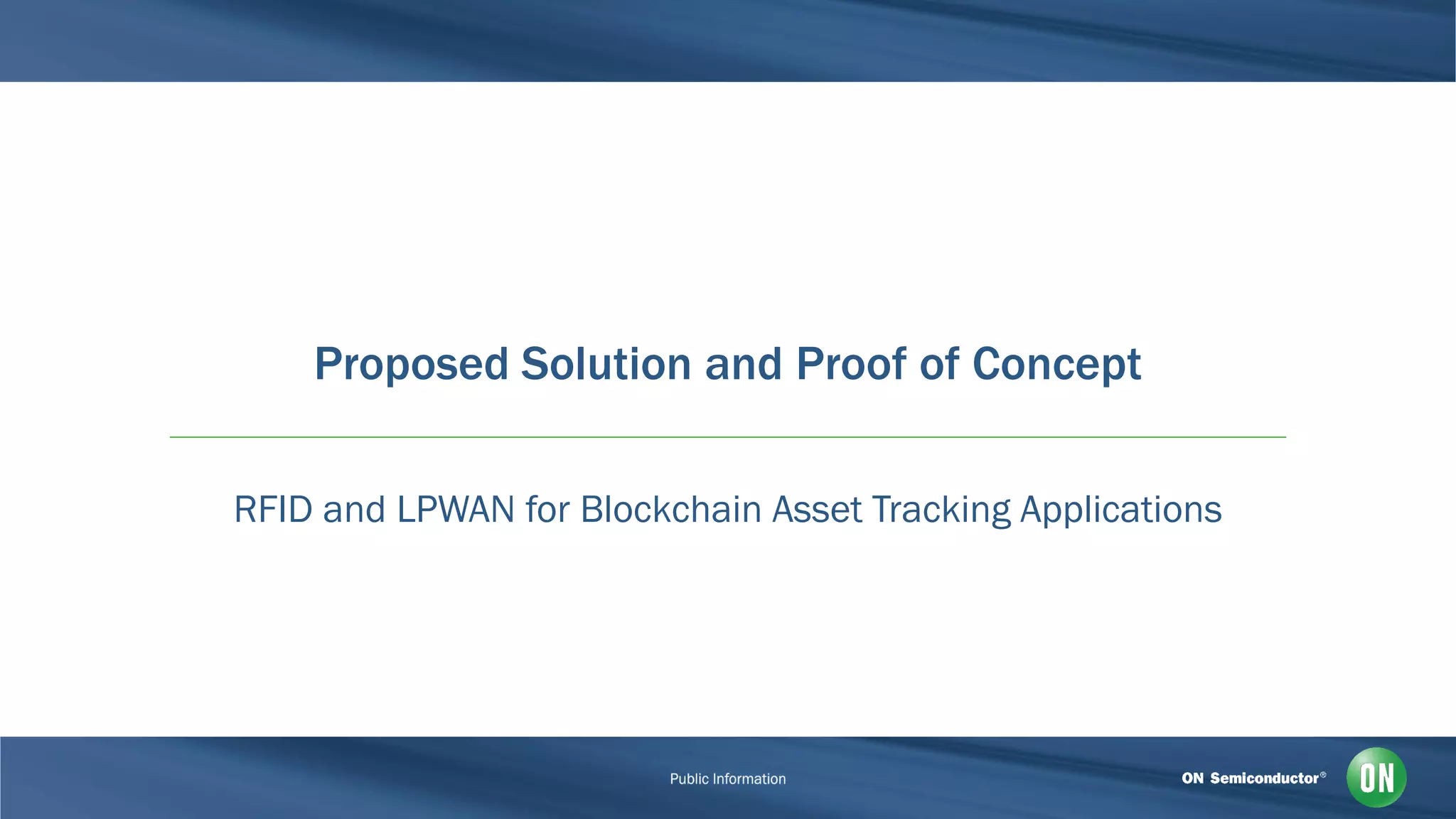 Proposed Solution and Proof of Concept

RFID and LPWAN for Blockchain Asset Tracking Applications

Public Information

ON Semiconductor®

ON